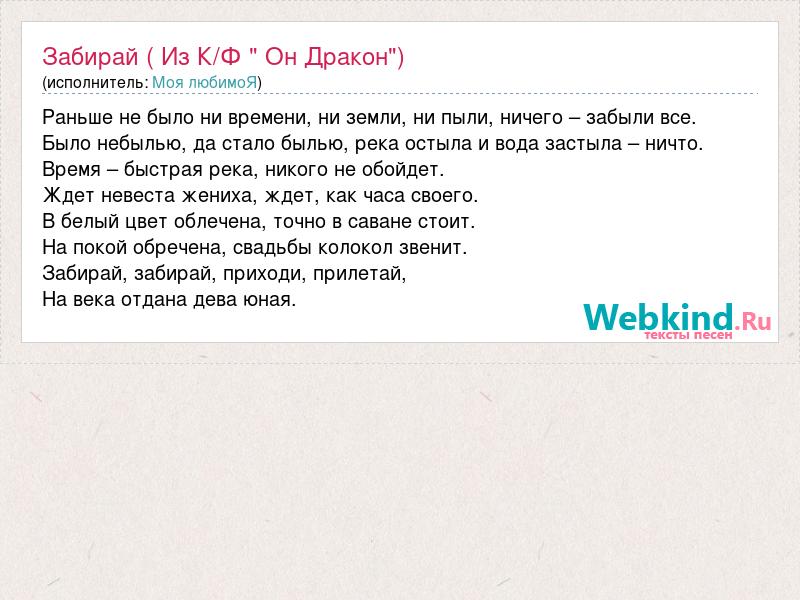 Забирай ( Из К/Ф " Он Дракон")
(исполнитель: Моя любимоЯ)

Раньше не было ни времени, ни земли, ни пыли, ничего – забыли все.
Было небылью, да стало былью, река остыла и вода застыла – ничто.
Время – быстрая река, никого не обойдет.
Ждет невеста жениха, ждет, как часа своего.
В белый цвет облечена, точно в саване стоит.
На покой обречена, свадьбы колокол звенит.
Забирай, забирай, приходи, прилетай,
На века отдана дева юная.

Webkind.Ru
тексты песен